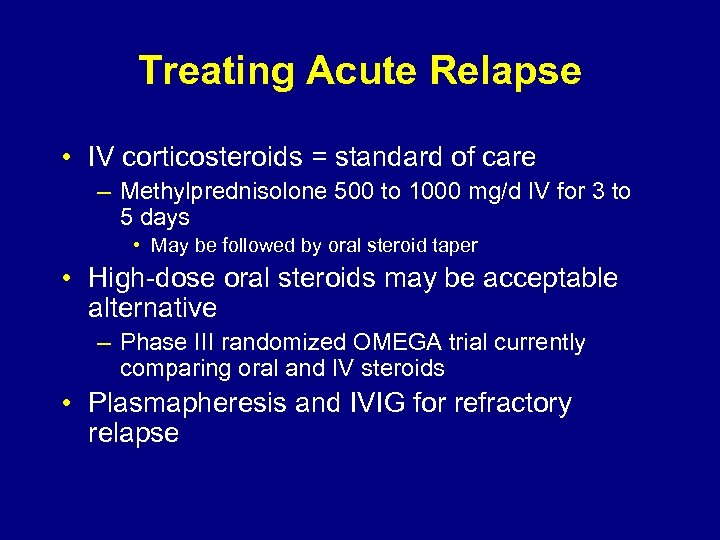 Treating Acute Relapse

• IV corticosteroids = standard of care

– Methylprednisolone 500 to 1000 mg/d IV for 3 to 5 days

• May be followed by oral steroid taper

• High-dose oral steroids may be acceptable alternative

– Phase III randomized OMEGA trial currently comparing oral and IV steroids

• Plasmapheresis and IVIG for refractory relapse